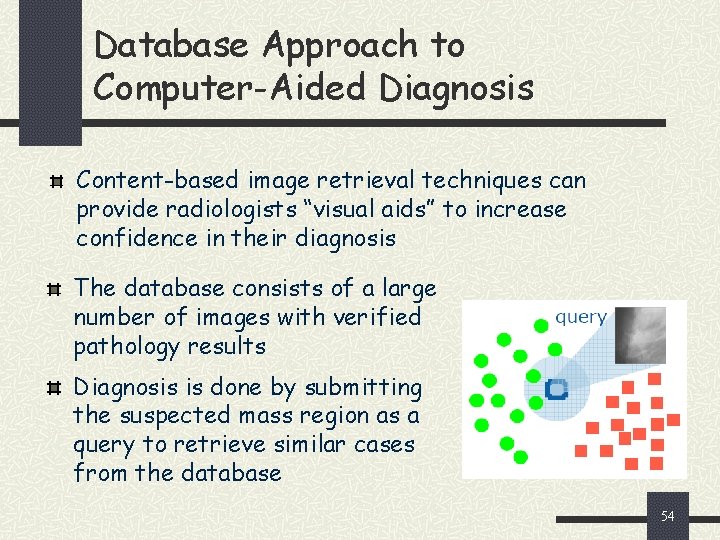 Database Approach to Computer-Aided Diagnosis

Content-based image retrieval techniques can provide radiologists "visual aids" to increase confidence in their diagnosis

The database consists of a large number of images with verified pathology results

Diagnosis is done by submitting the suspected mass region as a query to retrieve similar cases from the database

query

54